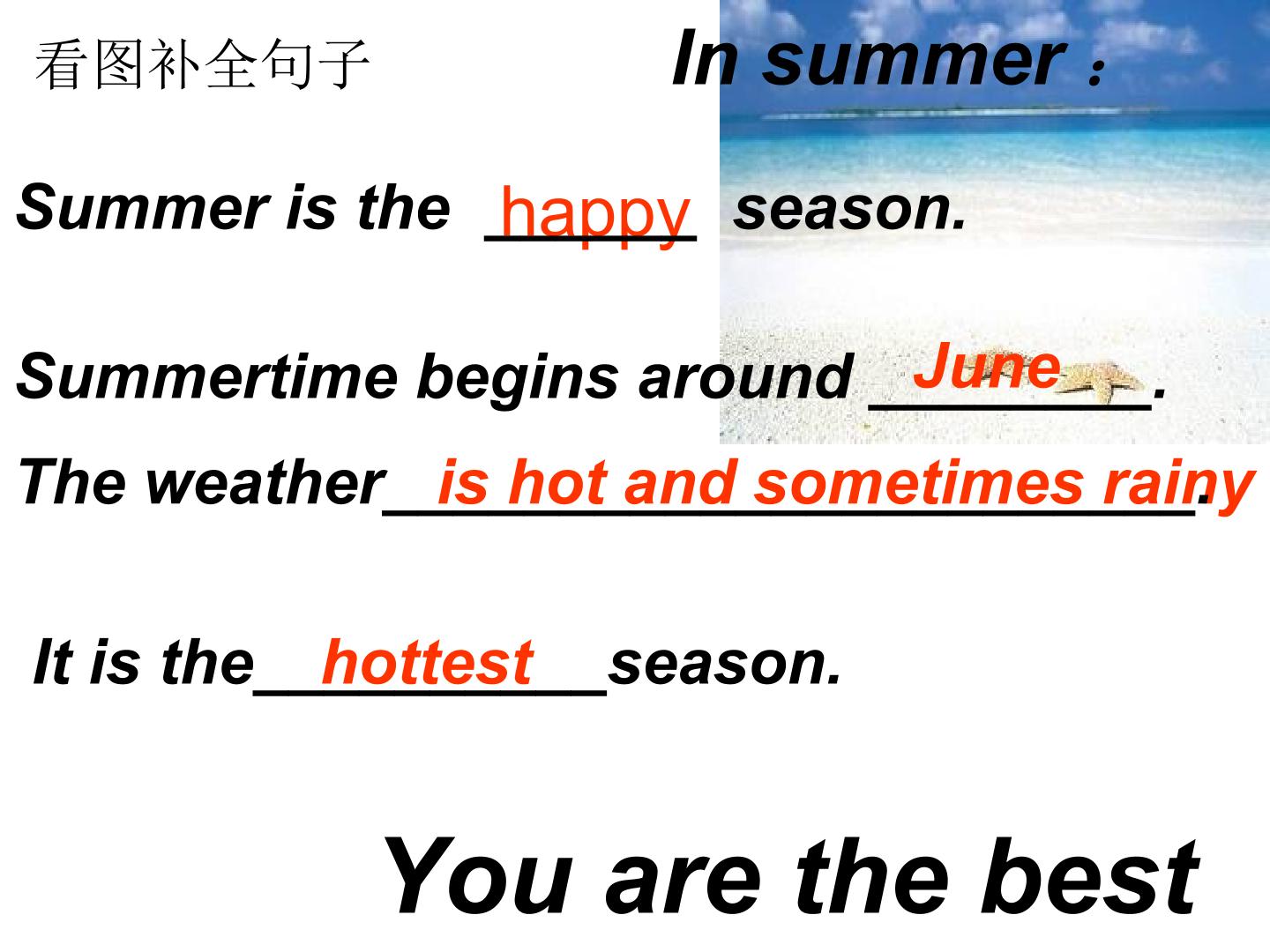 看图补全句子

In summer：

Summer is the happy season.

Summertime begins around June.

The weather is hot and sometimes rainy.

It is the hottest season.

You are the best